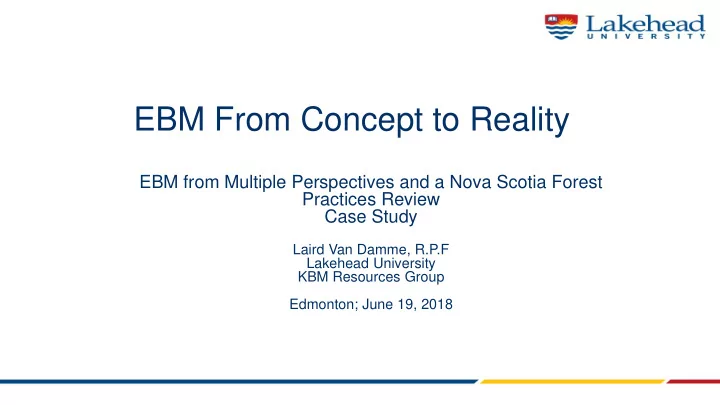 Lakehead
UNIVERSITY

EBM From Concept to Reality

EBM from Multiple Perspectives and a Nova Scotia Forest Practices Review
Case Study

Laird Van Damme, R.P.F
Lakehead University
KBM Resources Group

Edmonton; June 19, 2018